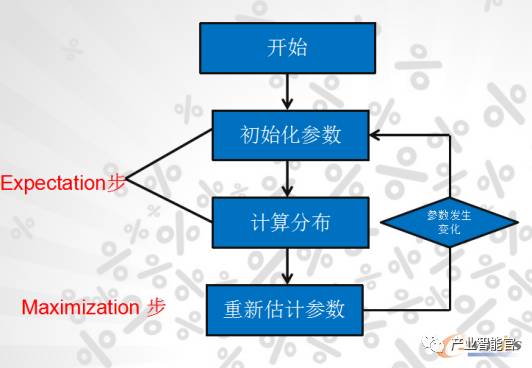 开始

初始化参数

Expectation步

计算分布

参数发生变化

Maximization 步

重新估计参数

产业智能官